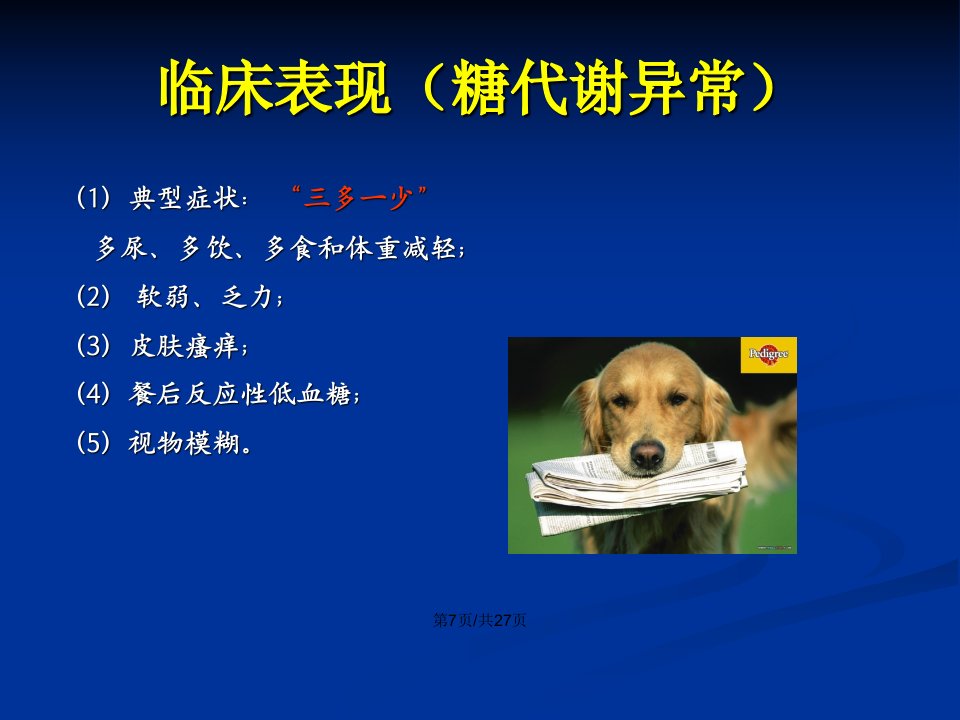 临床表现（糖代谢异常）

(1) 典型症状： “三多一少”
多尿、多饮、多食和体重减轻；
(2) 软弱、乏力；
(3) 皮肤瘙痒；
(4) 餐后反应性低血糖；
(5) 视物模糊。

Pedigree

第7页/共27页